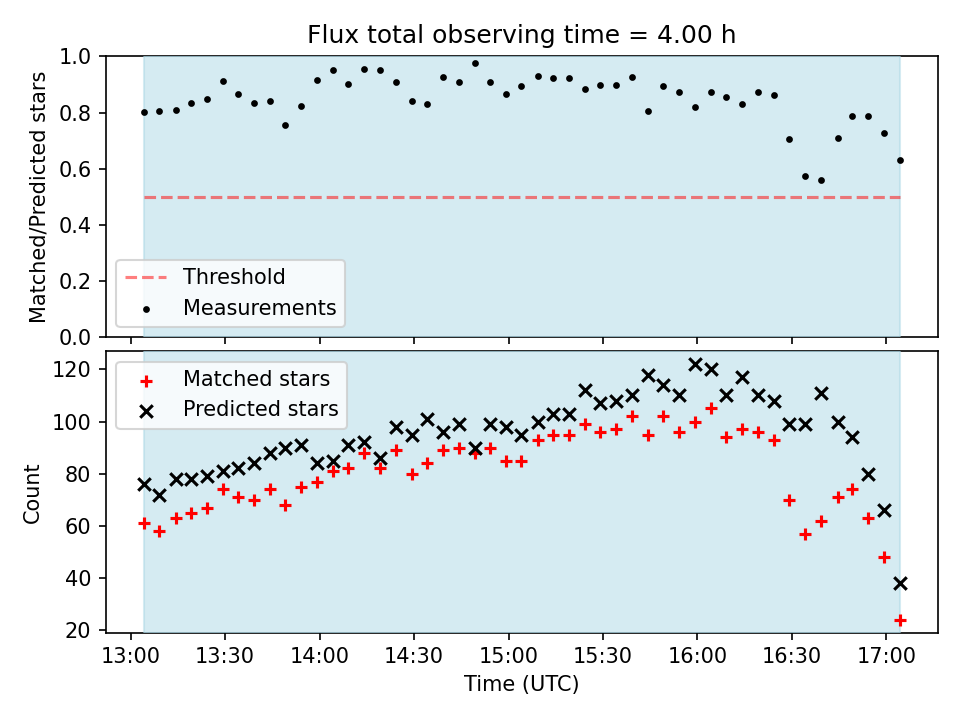 Flux total observing time = 4.00 h

Matched/Predicted stars

1.0
0.8
0.6
0.4
0.2
0.0

Threshold
Measurements

Count

120
100
80
60
40
20

Matched stars
Predicted stars

13:00 13:30 14:00 14:30 15:00 15:30 16:00 16:30 17:00

Time (UTC)